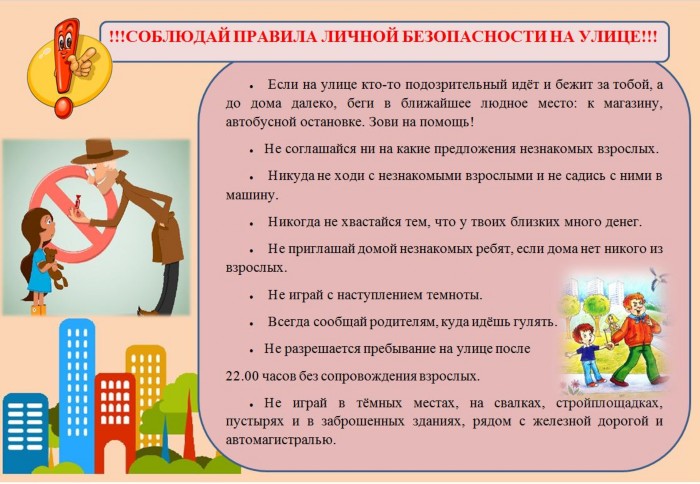 !!!СОБЛЮДАЙ ПРАВИЛА ЛИЧНОЙ БЕЗОПАСНОСТИ НА УЛИЦЕ!!!

• Если на улице кто-то подозрительный идёт и бежит за тобой, а до дома далеко, беги в ближайшее людное место: к магазину, автобусной остановке. Зови на помощь!

• Не соглашайся ни на какие предложения незнакомых взрослых.

• Никуда не ходи с незнакомыми взрослыми и не садись с ними в машину.

• Никогда не хвастайся тем, что у твоих близких много денег.

• Не приглашай домой незнакомых ребят, если дома нет никого из взрослых.

• Не играй с наступлением темноты.

• Всегда сообщай родителям, куда идёшь гулять.

• Не разрешается пребывание на улице после

22.00 часов без сопровождения взрослых.

• Не играй в тёмных местах, на свалках, стройплощадках, пустырях и в заброшенных зданиях, рядом с железной дорогой и автомагистралью.